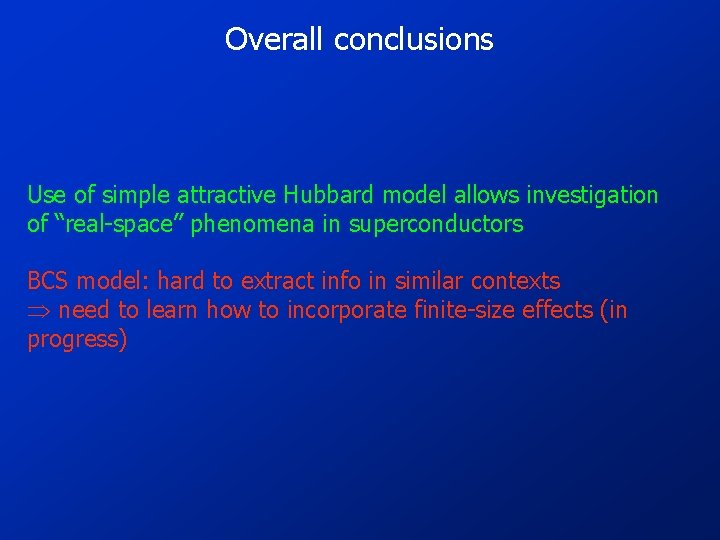 Overall conclusions

Use of simple attractive Hubbard model allows investigation of “real-space” phenomena in superconductors

BCS model: hard to extract info in similar contexts
$\Rightarrow$ need to learn how to incorporate finite-size effects (in progress)